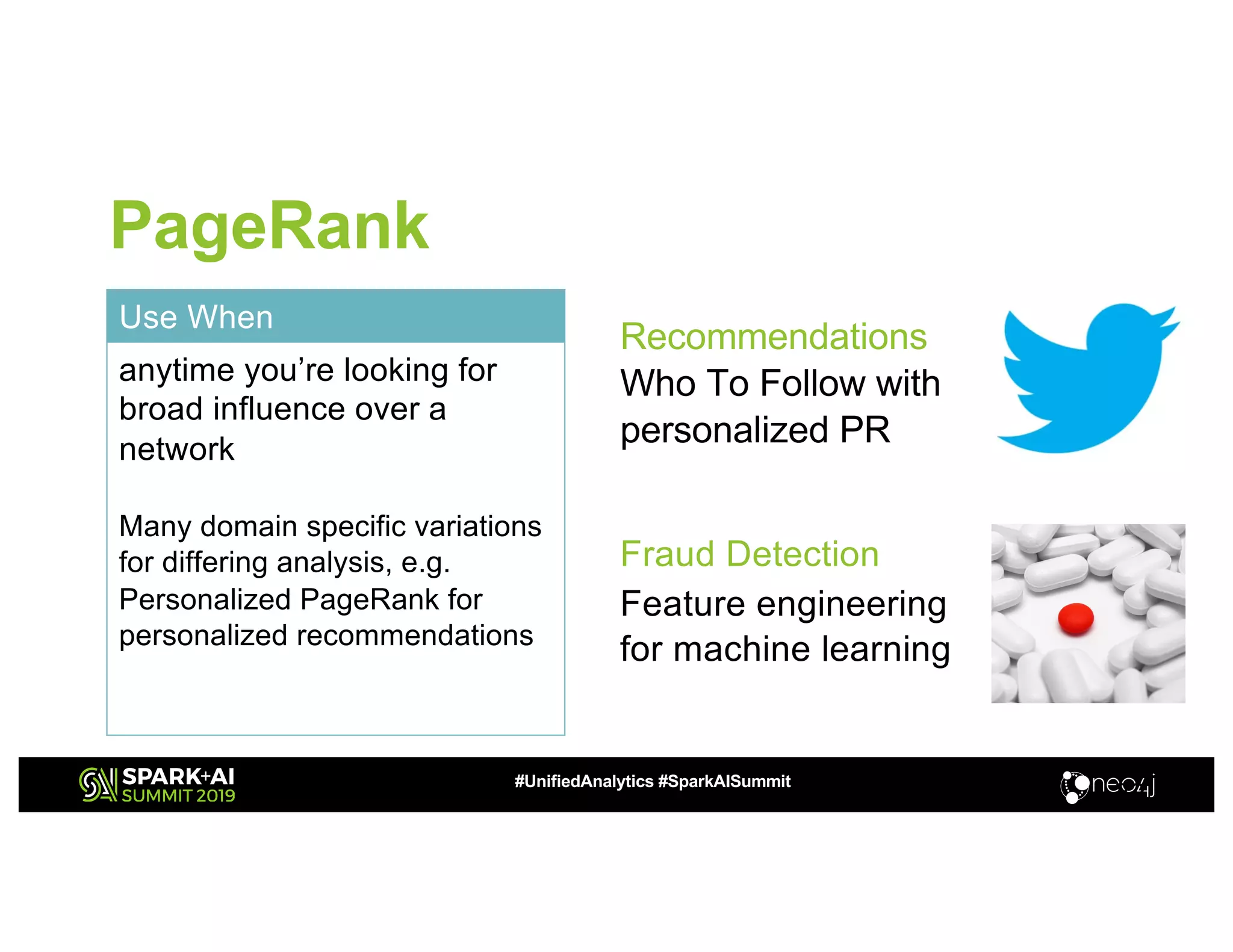 PageRank

Use When

anytime you're looking for broad influence over a network

Many domain specific variations for differing analysis, e.g. Personalized PageRank for personalized recommendations

Recommendations
Who To Follow with personalized PR

Fraud Detection
Feature engineering for machine learning

SPARK+AI SUMMIT 2019

#UnifiedAnalytics #SparkAISummit

neo4j